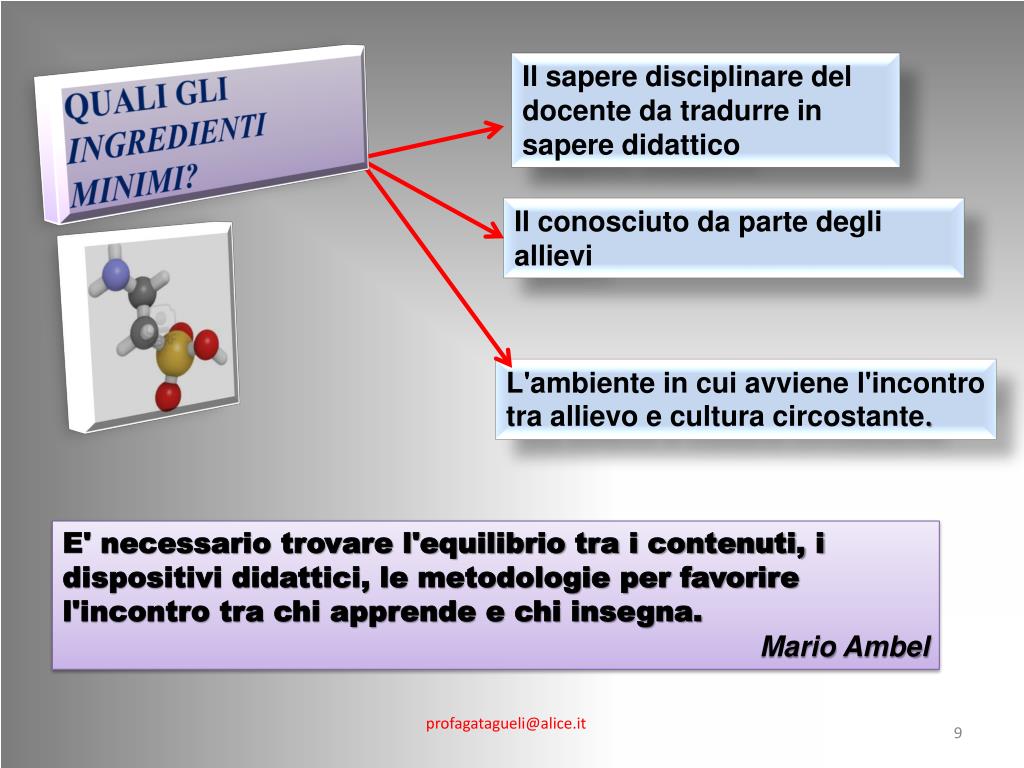 QUALI GLI INGREDIENTI MINIMI?

Il sapere disciplinare del docente da tradurre in sapere didattico

Il conosciuto da parte degli allievi

L'ambiente in cui avviene l'incontro tra allievo e cultura circostante.

E' necessario trovare l'equilibrio tra i contenuti, i dispositivi didattici, le metodologie per favorire l'incontro tra chi apprende e chi insegna.

Mario Ambel

profagatagueli@alice.it

9